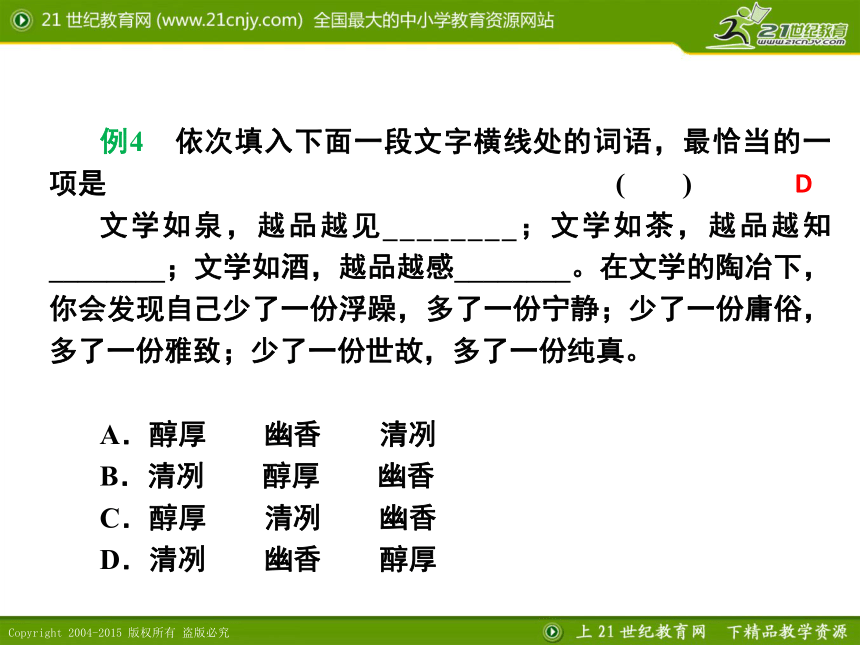 21 世纪教育网 (www.21cnjy.com) 全国最大的中小学教育资源网站

21世纪教育 www.21cnjy.com

例4 依次填入下面一段文字横线处的词语，最恰当的一项是 ( ) D

文学如泉，越品越见________；文学如茶，越品越知________；文学如酒，越品越感________。在文学的陶冶下，你会发现自己少了一份浮躁，多了一份宁静；少了一份庸俗，多了一份雅致；少了一份世故，多了一份纯真。

A．醇厚 幽香 清冽
B．清冽 醇厚 幽香
C．醇厚 清冽 幽香
D．清冽 幽香 醇厚

Copyright 2004-2015 版权所有 盗版必究

上 21 世纪教育网 下精品教学资源